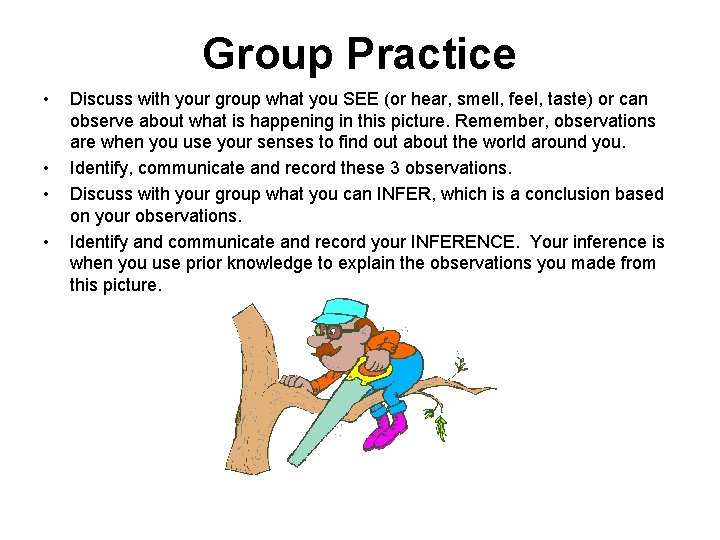 Group Practice

• Discuss with your group what you SEE (or hear, smell, feel, taste) or can observe about what is happening in this picture. Remember, observations are when you use your senses to find out about the world around you.
• Identify, communicate and record these 3 observations.
• Discuss with your group what you can INFER, which is a conclusion based on your observations.
• Identify and communicate and record your INFERENCE. Your inference is when you use prior knowledge to explain the observations you made from this picture.